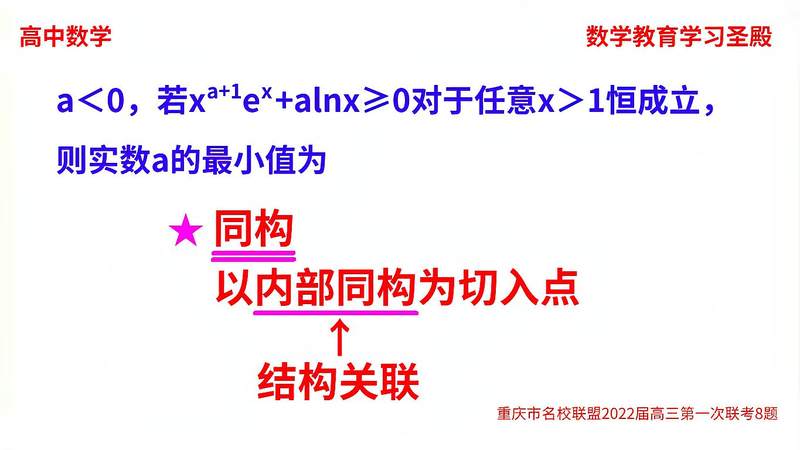 高中数学

数学教育学习圣殿

$a<0$，若$x^{a+1}e^x+a\ln x\geqslant 0$对于任意$x>1$恒成立，则实数a的最小值为

★ 同构

以内部同构为切入点

↑

结构关联

重庆市名校联盟2022届高三第一次联考8题